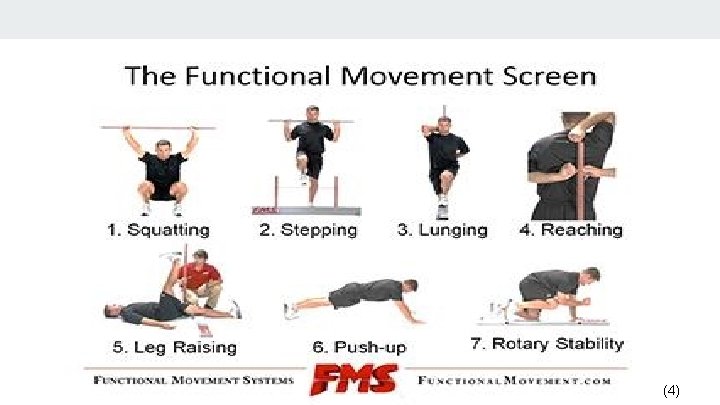 The Functional Movement Screen

1. Squatting

2. Stepping

3. Lunging

4. Reaching

5. Leg Raising

6. Push-up

7. Rotary Stability

FUNCTIONAL MOVEMENT SYSTEMS FMS FUNCTIONALMOVEMENT.COM

(4)